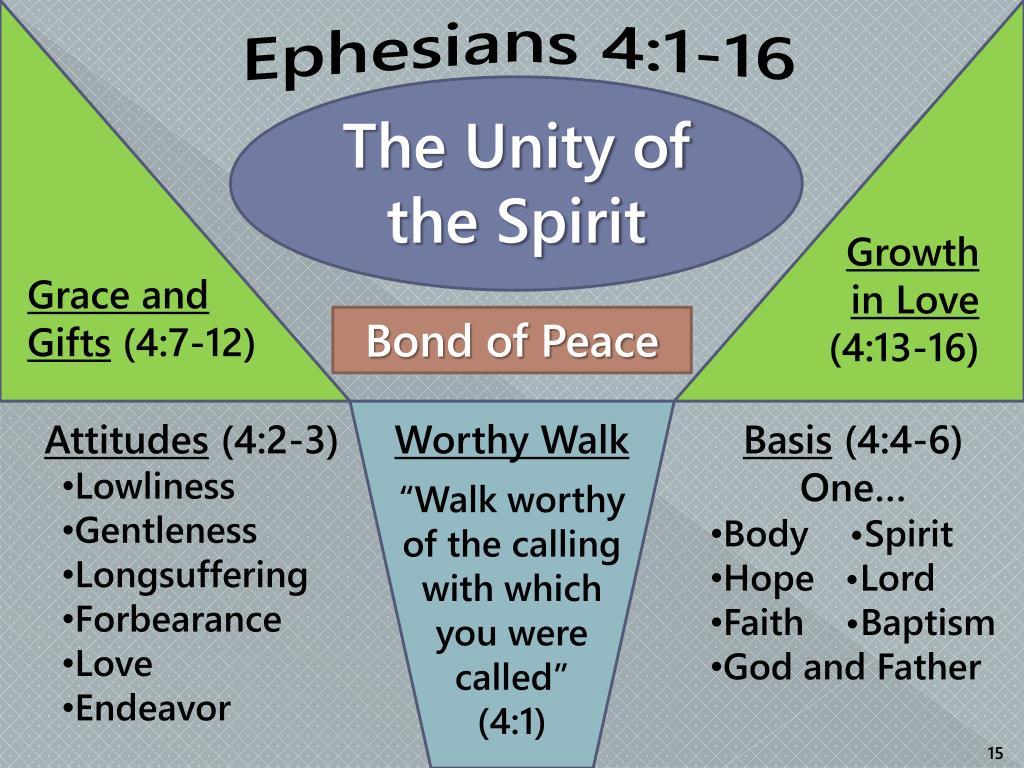 Ephesians 4:1-16

The Unity of the Spirit

Grace and Gifts (4:7-12)

Bond of Peace

Growth in Love (4:13-16)

Attitudes (4:2-3)
•Lowliness
•Gentleness
•Longsuffering
•Forbearance
•Love
•Endeavor

Worthy Walk
“Walk worthy of the calling with which you were called”
(4:1)

Basis (4:4-6)
One…
•Body •Spirit
•Hope •Lord
•Faith •Baptism
•God and Father

15